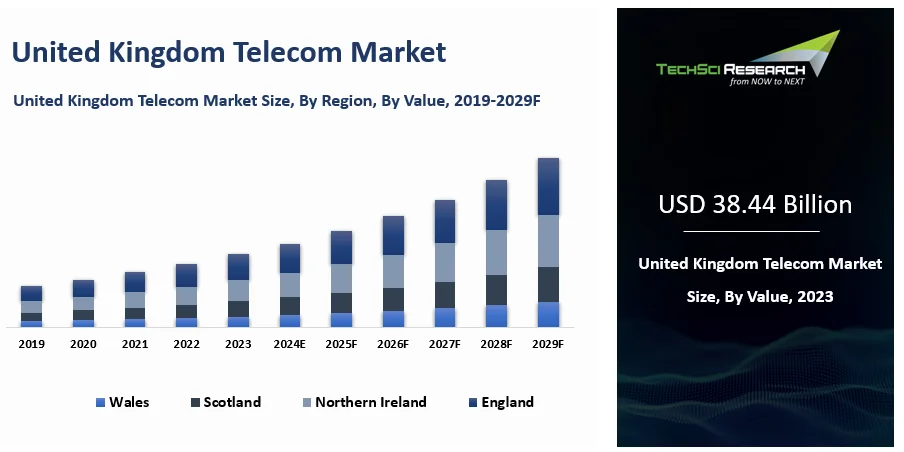 United Kingdom Telecom Market

United Kingdom Telecom Market Size, By Region, By Value, 2019-2029F

2019 2020 2021 2022 2023 2024E 2025F 2026F 2027F 2028F 2029F

Wales Scotland Northern Ireland England

TECHSCI RESEARCH
from NOW to NEXT

USD 38.44 Billion

United Kingdom Telecom Market Size, By Value, 2023